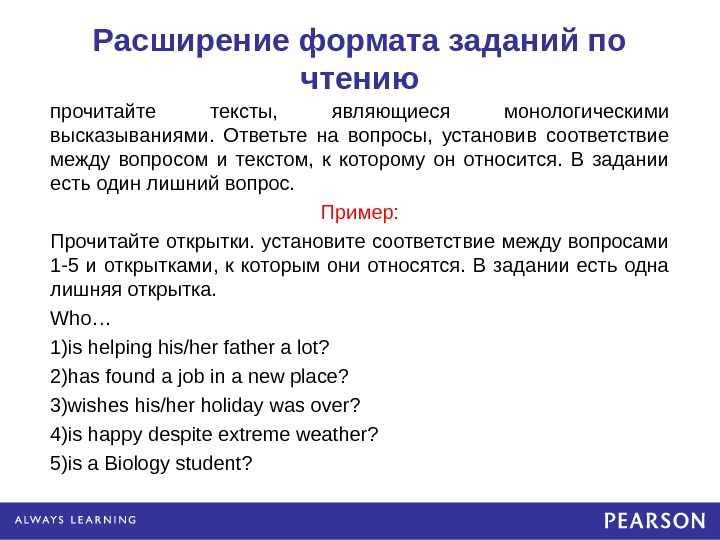 Расширение формата заданий по чтению

прочитайте тексты, являющиеся монологическими высказываниями. Ответьте на вопросы, установив соответствие между вопросом и текстом, к которому он относится. В задании есть один лишний вопрос.

Пример:

Прочитайте открытки. установите соответствие между вопросами 1-5 и открытками, к которым они относятся. В задании есть одна лишняя открытка.

Who…

1)is helping his/her father a lot?

2)has found a job in a new place?

3)wishes his/her holiday was over?

4)is happy despite extreme weather?

5)is a Biology student?

ALWAYS LEARNING

PEARSON